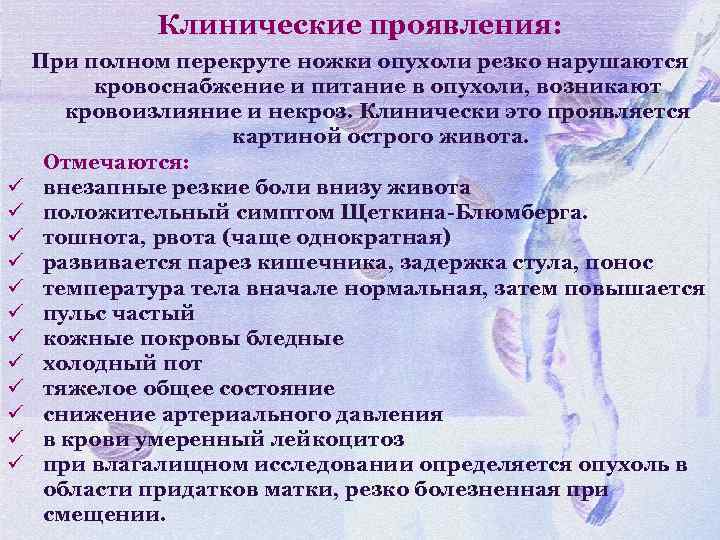 Клинические проявления:

При полном перекруте ножки опухоли резко нарушаются кровоснабжение и питание в опухоли, возникают кровоизлияние и некроз. Клинически это проявляется картиной острого живота.

Отмечаются:
✓ внезапные резкие боли внизу живота
✓ положительный симптом Щеткина-Блюмберга.
✓ тошнота, рвота (чаще однократная)
✓ развивается парез кишечника, задержка стула, понос
✓ температура тела вначале нормальная, затем повышается
✓ пульс частый
✓ кожные покровы бледные
✓ холодный пот
✓ тяжелое общее состояние
✓ снижение артериального давления
✓ в крови умеренный лейкоцитоз
✓ при влагалищном исследовании определяется опухоль в области придатков матки, резко болезненная при смещении.